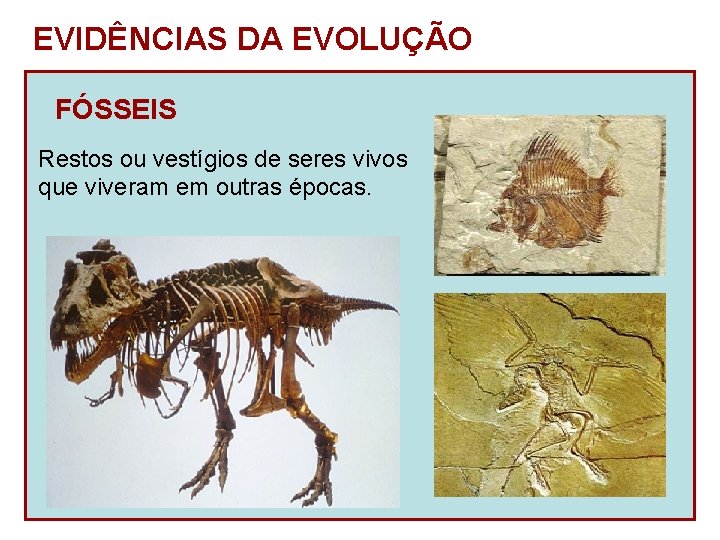 EVIDÊNCIAS DA EVOLUÇÃO

FÓSSEIS

Restos ou vestígios de seres vivos que viveram em outras épocas.